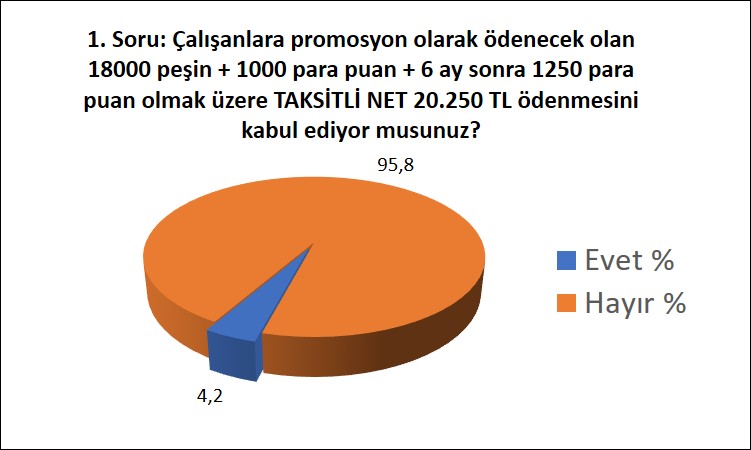 1. Soru: Çalışanlara promosyon olarak ödenecek olan 18000 peşin + 1000 para puan + 6 ay sonra 1250 para puan olmak üzere TAKSİTLİ NET 20.250 TL ödenmesini kabul ediyor musunuz?

95,8

4,2

Evet %

Hayır %